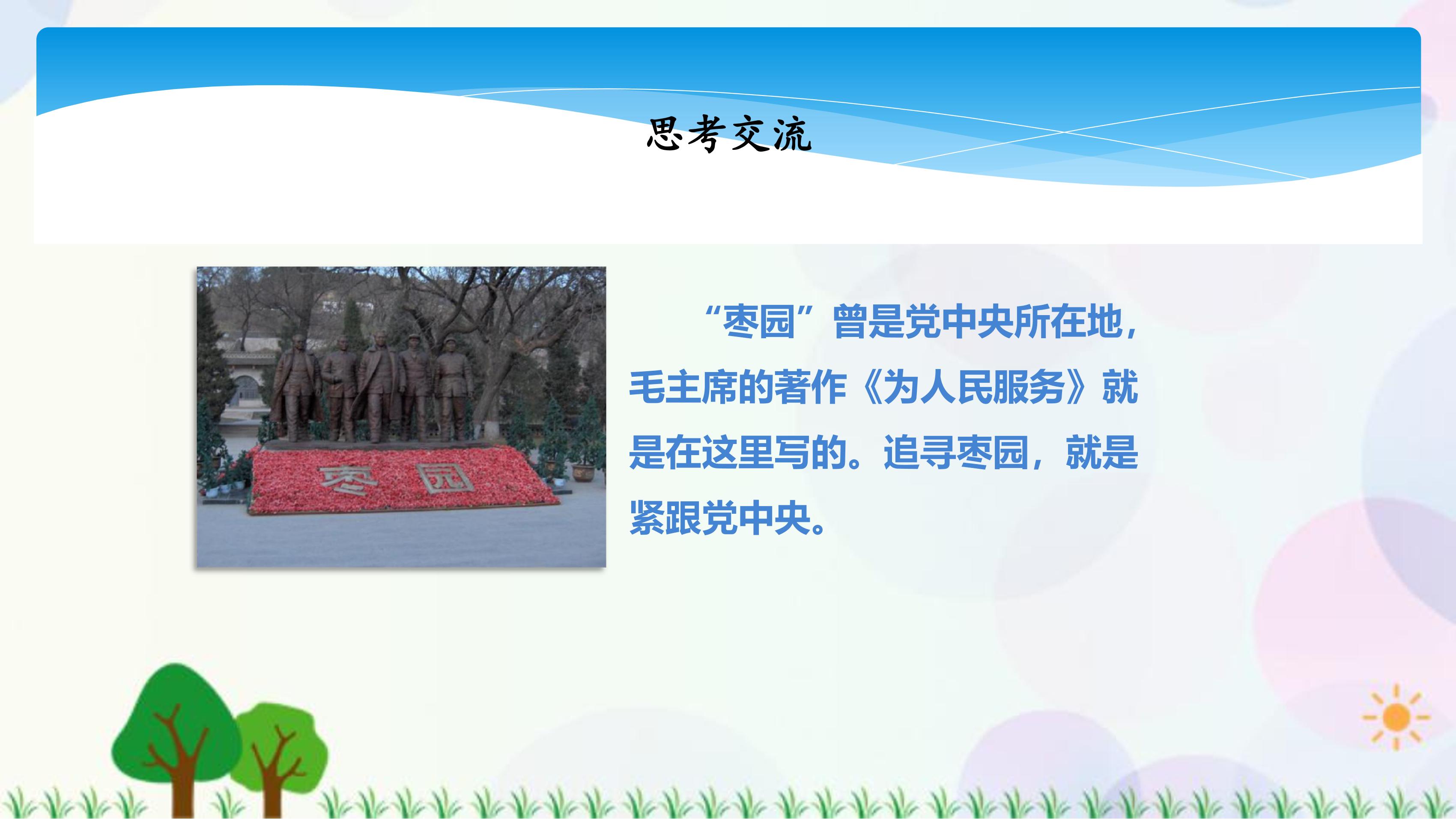 思考交流

枣园

“枣园”曾是党中央所在地，毛主席的著作《为人民服务》就是在这里写的。追寻枣园，就是紧跟党中央。